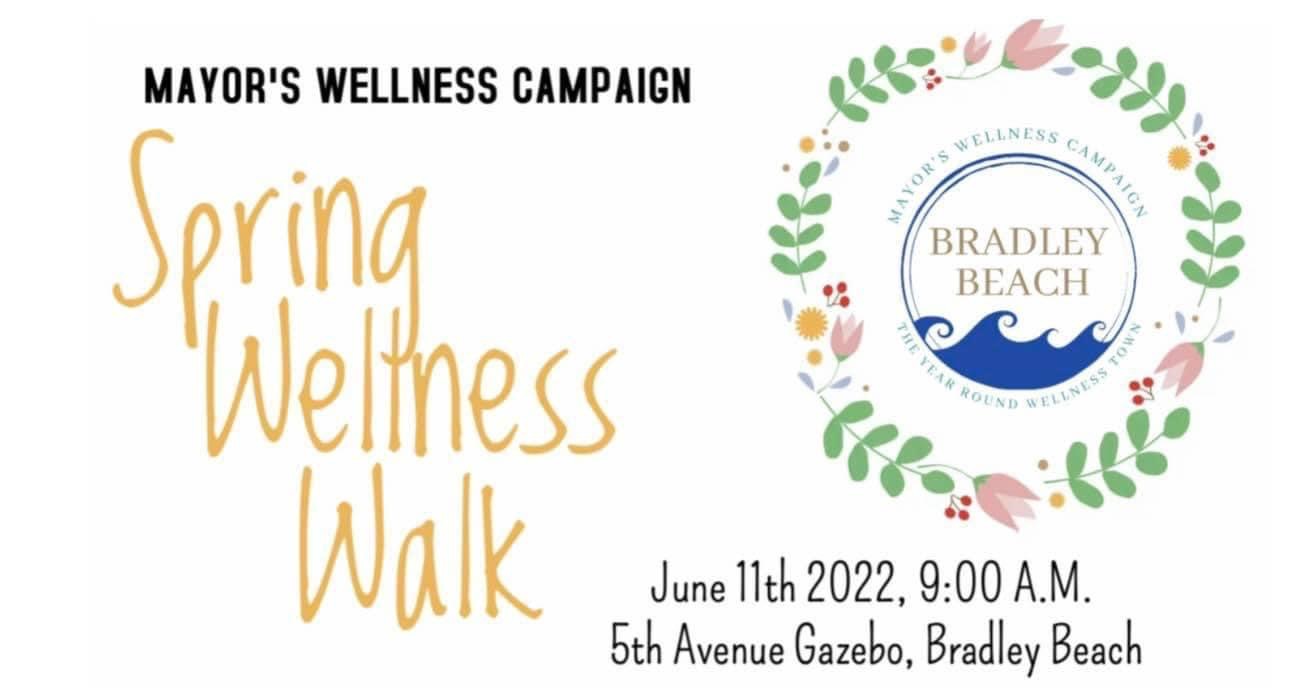 MAYOR'S WELLNESS CAMPAIGN

Spring Wellness Walk

MAYOR'S WELLNESS CAMPAIGN
BRADLEY BEACH
THE YEAR ROUND WELLNESS TOWN

June 11th 2022, 9:00 A.M.
5th Avenue Gazebo, Bradley Beach